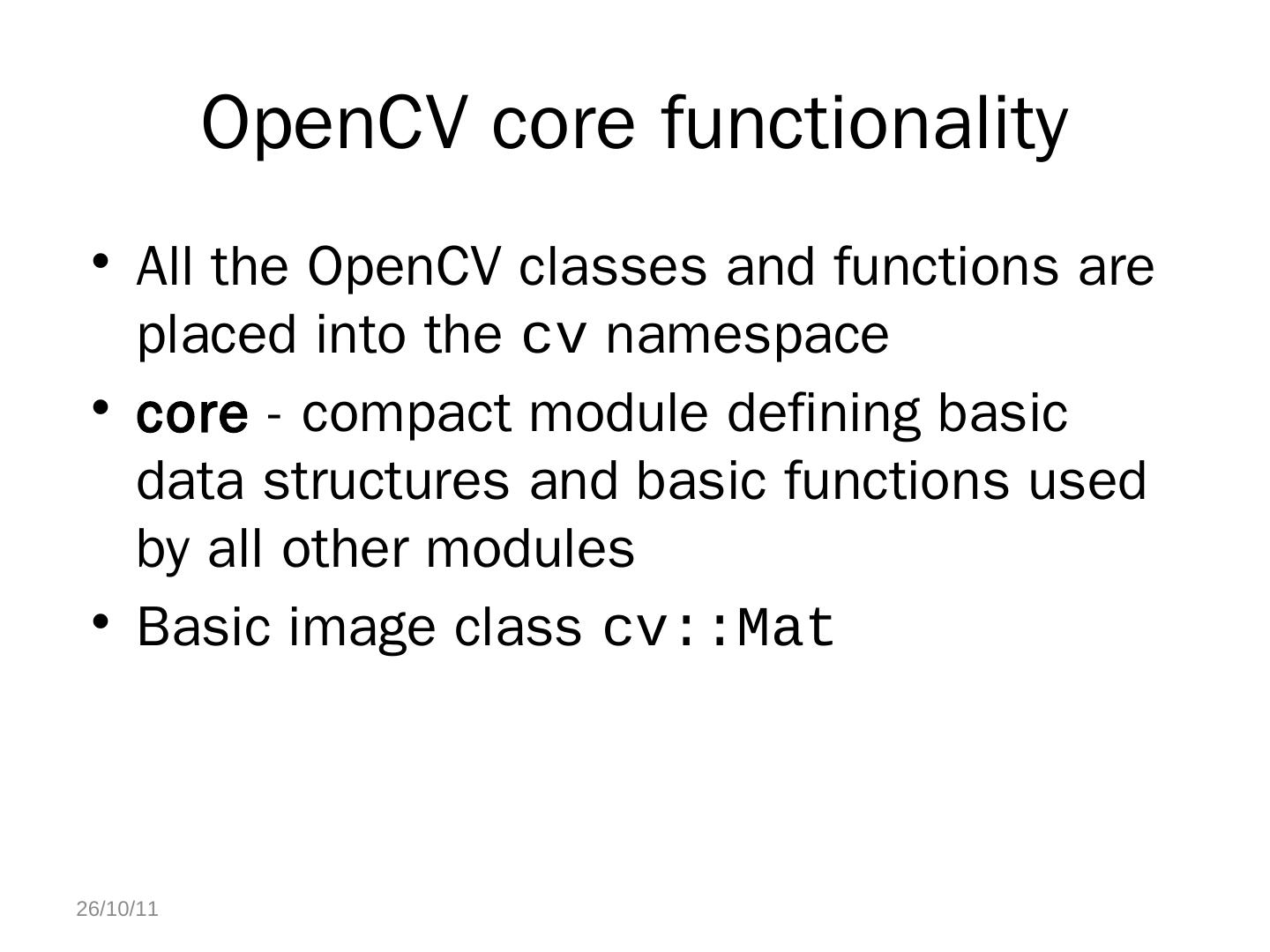 OpenCV core functionality

• All the OpenCV classes and functions are placed into the cv namespace
• core - compact module defining basic data structures and basic functions used by all other modules
• Basic image class cv::Mat

26/10/11